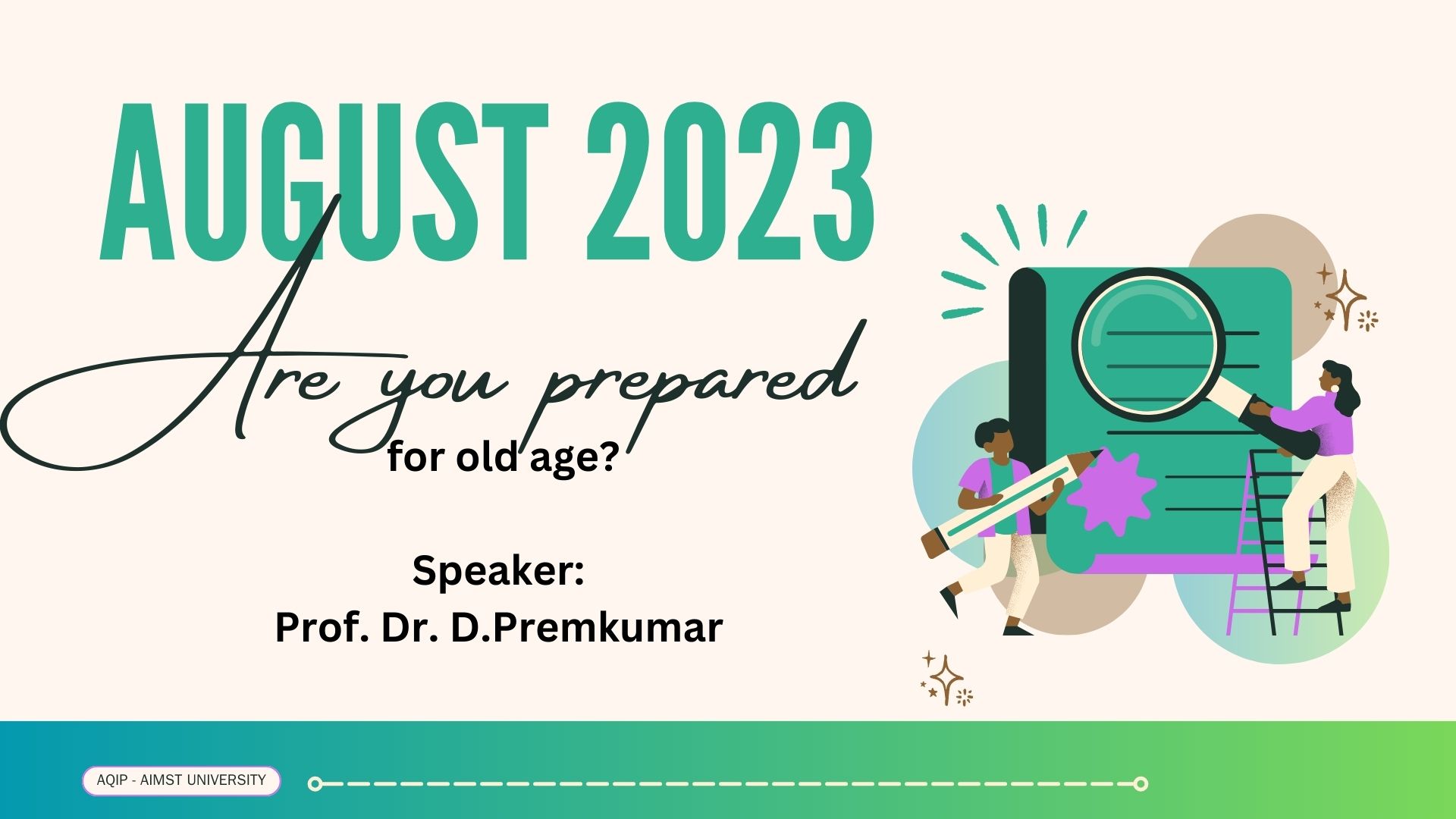 AUGUST 2023

Are you prepared for old age?

Speaker:
Prof. Dr. D.Premkumar

AQIP - AIMST UNIVERSITY